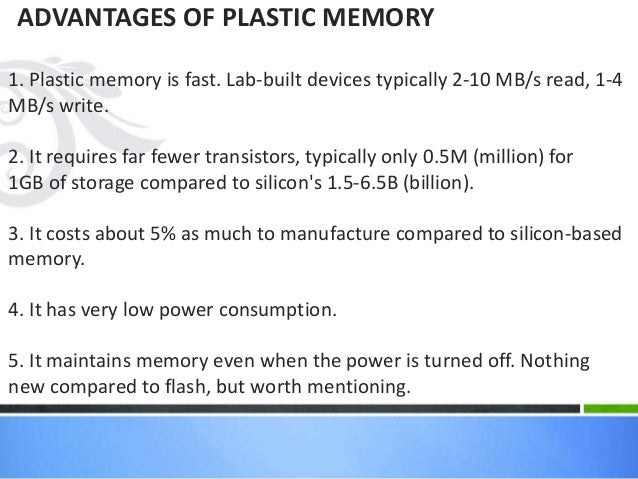 ADVANTAGES OF PLASTIC MEMORY

1. Plastic memory is fast. Lab-built devices typically 2-10 MB/s read, 1-4 MB/s write.

2. It requires far fewer transistors, typically only 0.5M (million) for 1GB of storage compared to silicon's 1.5-6.5B (billion).

3. It costs about 5% as much to manufacture compared to silicon-based memory.

4. It has very low power consumption.

5. It maintains memory even when the power is turned off. Nothing new compared to flash, but worth mentioning.